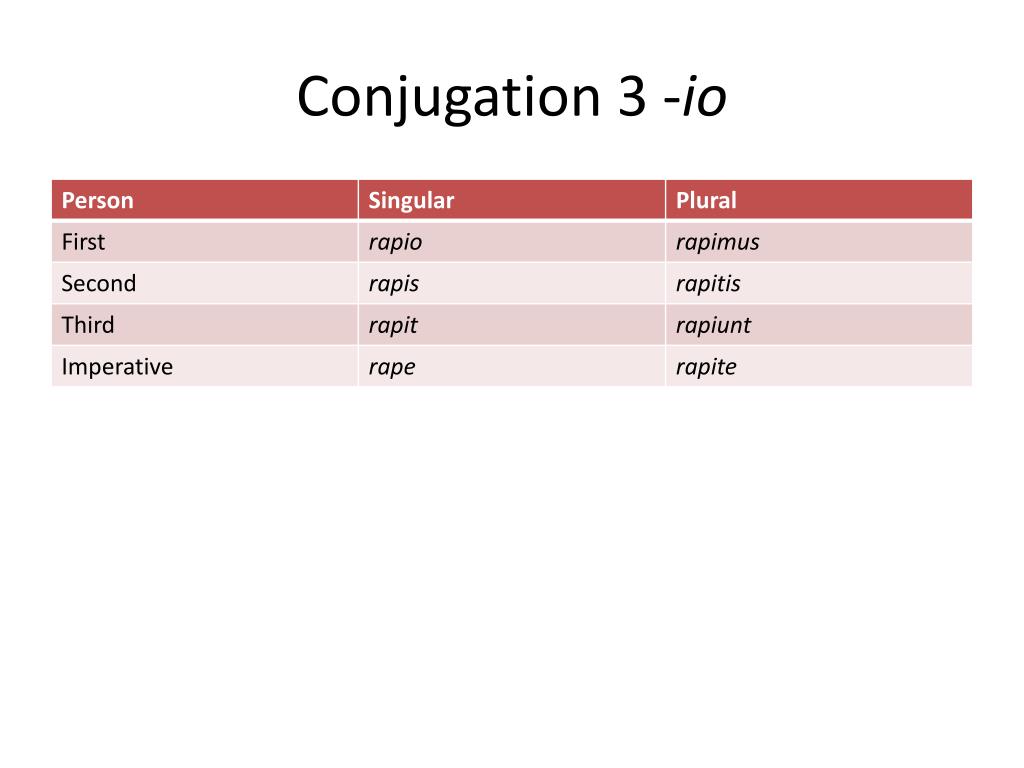 Conjugation 3 -io

| Person | Singular | Plural |
|---|---|---|
| First | rapio | rapimus |
| Second | rapis | rapitis |
| Third | rapit | rapiunt |
| Imperative | rape | rapite |